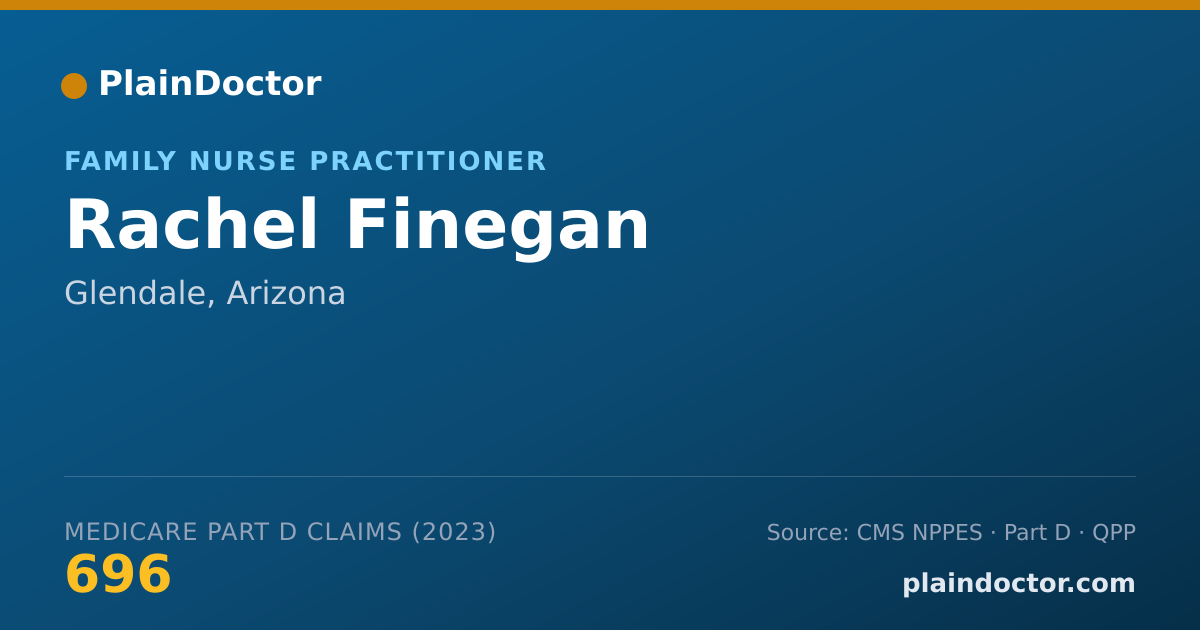 PlainDoctor

FAMILY NURSE PRACTITIONER

Rachel Finegan

Glendale, Arizona

MEDICARE PART D CLAIMS (2023)

696

Source: CMS NPPES · Part D · QPP

plaindoctor.com